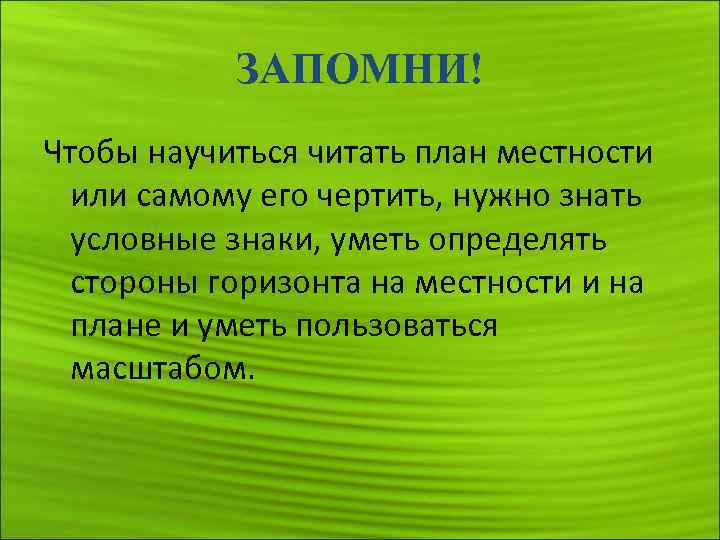 ЗАПОМНИ!

Чтобы научиться читать план местности или самому его чертить, нужно знать условные знаки, уметь определять стороны горизонта на местности и на плане и уметь пользоваться масштабом.